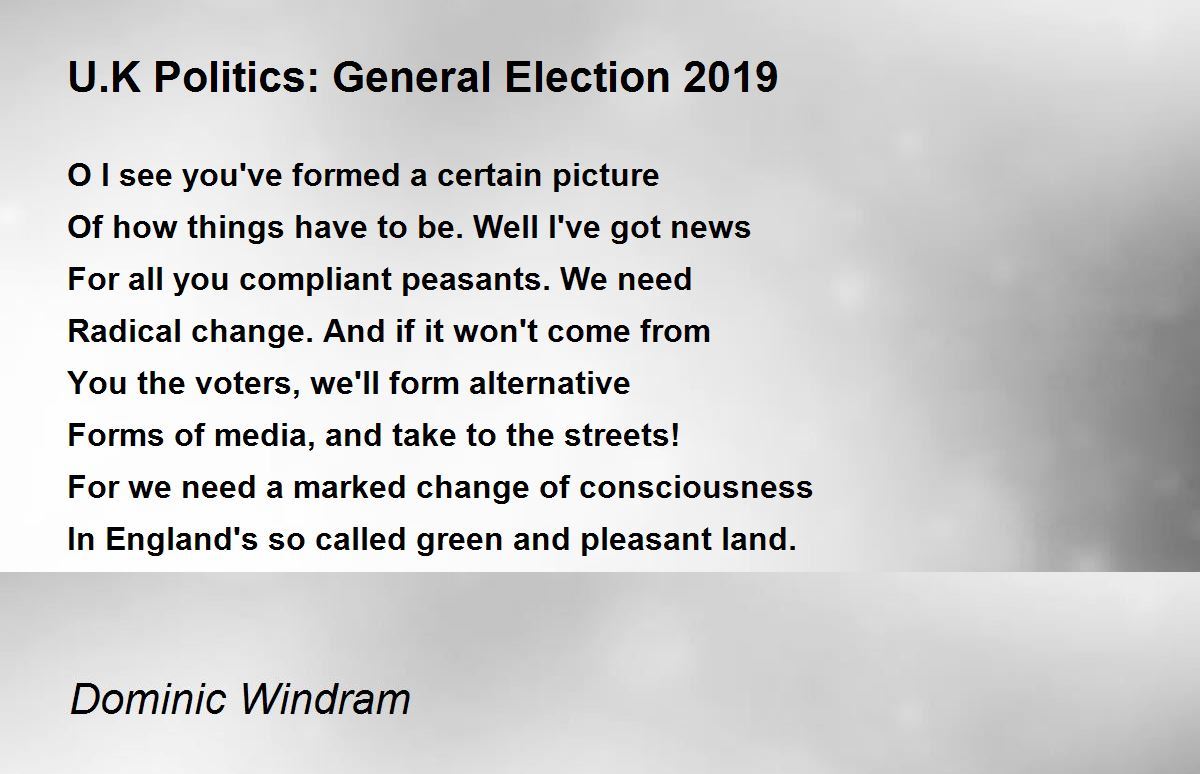 U.K Politics: General Election 2019

O I see you've formed a certain picture
Of how things have to be. Well I've got news
For all you compliant peasants. We need
Radical change. And if it won't come from
You the voters, we'll form alternative
Forms of media, and take to the streets!
For we need a marked change of consciousness
In England's so called green and pleasant land.

Dominic Windram